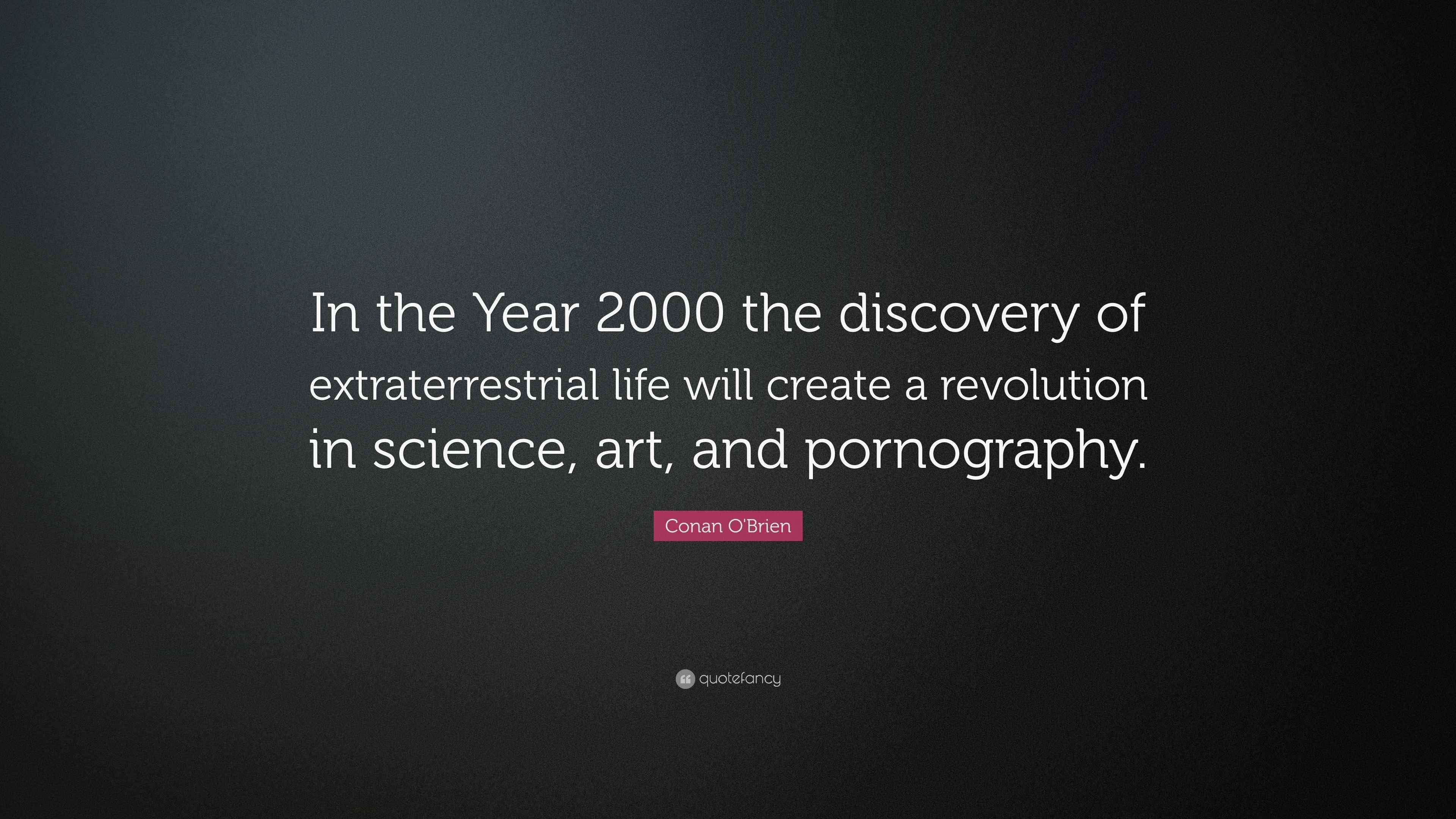 In the Year 2000 the discovery of extraterrestrial life will create a revolution in science, art, and pornography.

Conan O'Brien

quotefancy